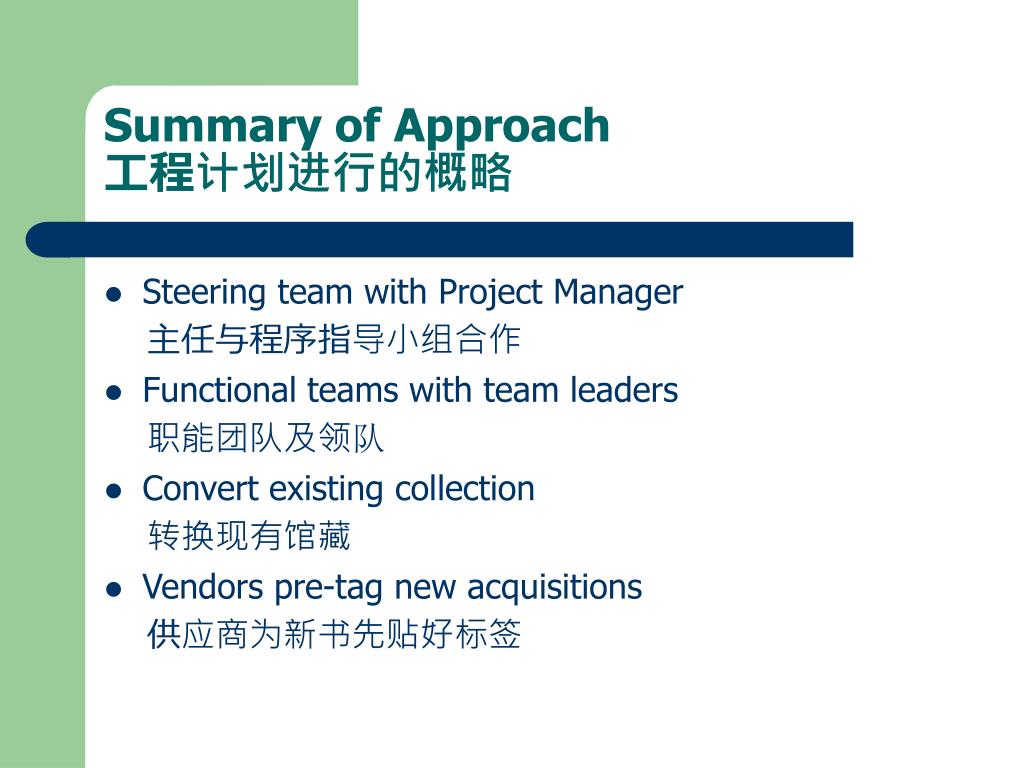 Summary of Approach
工程计划进行的概略

- Steering team with Project Manager
主任与程序指导小组合作
- Functional teams with team leaders
职能团队及领队
- Convert existing collection
转换现有馆藏
- Vendors pre-tag new acquisitions
供应商为新书先贴好标签